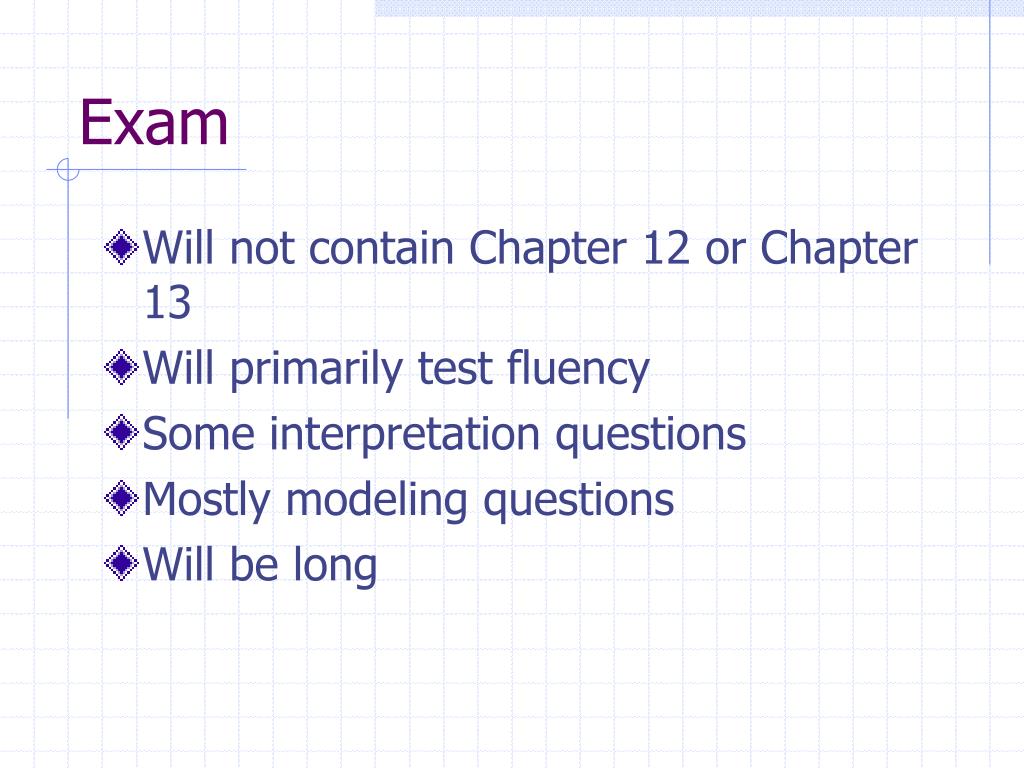 Exam

Will not contain Chapter 12 or Chapter 13

Will primarily test fluency

Some interpretation questions

Mostly modeling questions

Will be long